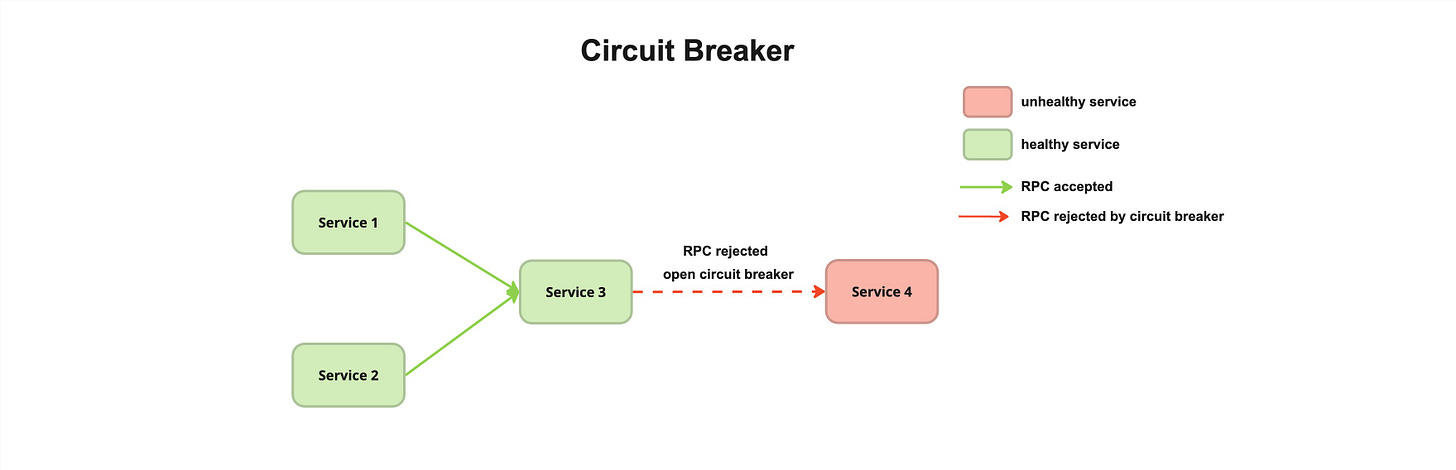 Circuit Breaker

unhealthy service

healthy service

RPC accepted

RPC rejected by circuit breaker

Service 1

Service 2

Service 3

RPC rejected
open circuit breaker

Service 4